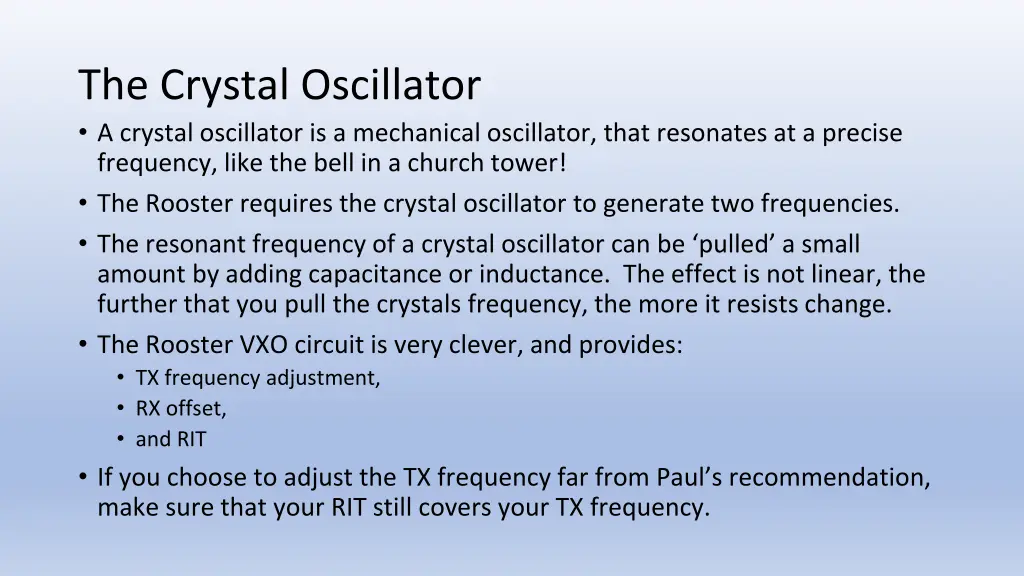 The Crystal Oscillator

• A crystal oscillator is a mechanical oscillator, that resonates at a precise frequency, like the bell in a church tower!
• The Rooster requires the crystal oscillator to generate two frequencies.
• The resonant frequency of a crystal oscillator can be ‘pulled’ a small amount by adding capacitance or inductance. The effect is not linear, the further that you pull the crystals frequency, the more it resists change.
• The Rooster VXO circuit is very clever, and provides:
  • TX frequency adjustment,
  • RX offset,
  • and RIT
• If you choose to adjust the TX frequency far from Paul’s recommendation, make sure that your RIT still covers your TX frequency.